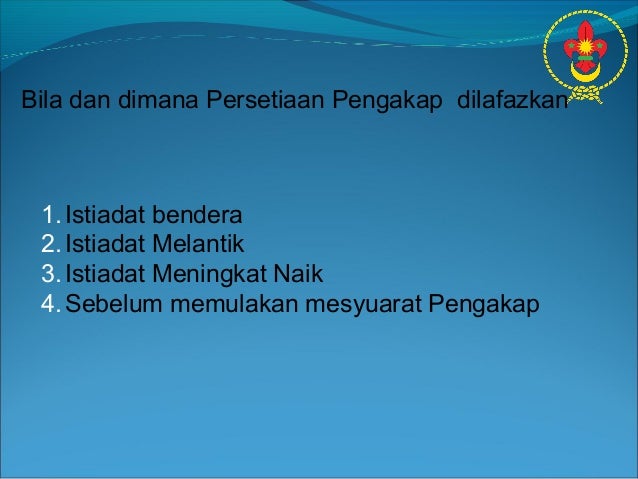 Bila dan dimana Persetiaan Pengakap dilafazkan

1. Istiadat bendera
2. Istiadat Melantik
3. Istiadat Meningkat Naik
4. Sebelum memulakan mesyuarat Pengakap